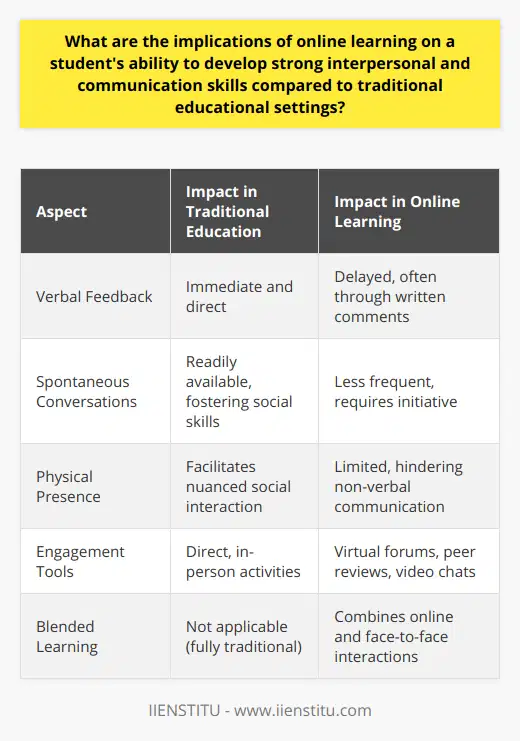 What are the implications of online learning on a student's ability to develop strong interpersonal and communication skills compared to traditional educational settings?

| Aspect | Impact in Traditional Education | Impact in Online Learning |
|---|---|---|
| Verbal Feedback | Immediate and direct | Delayed, often through written comments |
| Spontaneous Conversations | Readily available, fostering social skills | Less frequent, requires initiative |
| Physical Presence | Facilitates nuanced social interaction | Limited, hindering non-verbal communication |
| Engagement Tools | Direct, in-person activities | Virtual forums, peer reviews, video chats |
| Blended Learning | Not applicable (fully traditional) | Combines online and face-to-face interactions |

IIENSTITU - www.iienstitu.com